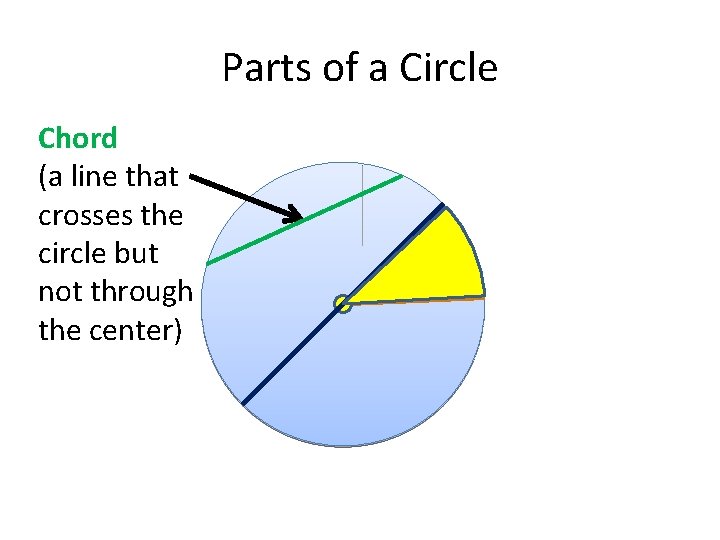 Parts of a Circle

Chord
(a line that crosses the circle but not through the center)